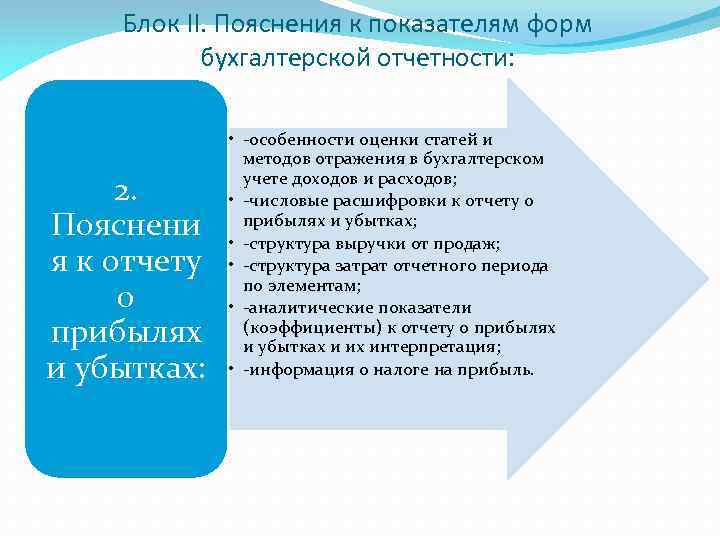 Блок II. Пояснения к показателям форм бухгалтерской отчетности:

2. Пояснения к отчету о прибылях и убытках:

• -особенности оценки статей и методов отражения в бухгалтерском учете доходов и расходов;
• -числовые расшифровки к отчету о прибылях и убытках;
• -структура выручки от продаж;
• -структура затрат отчетного периода по элементам;
• -аналитические показатели (коэффициенты) к отчету о прибылях и убытках и их интерпретация;
• -информация о налоге на прибыль.